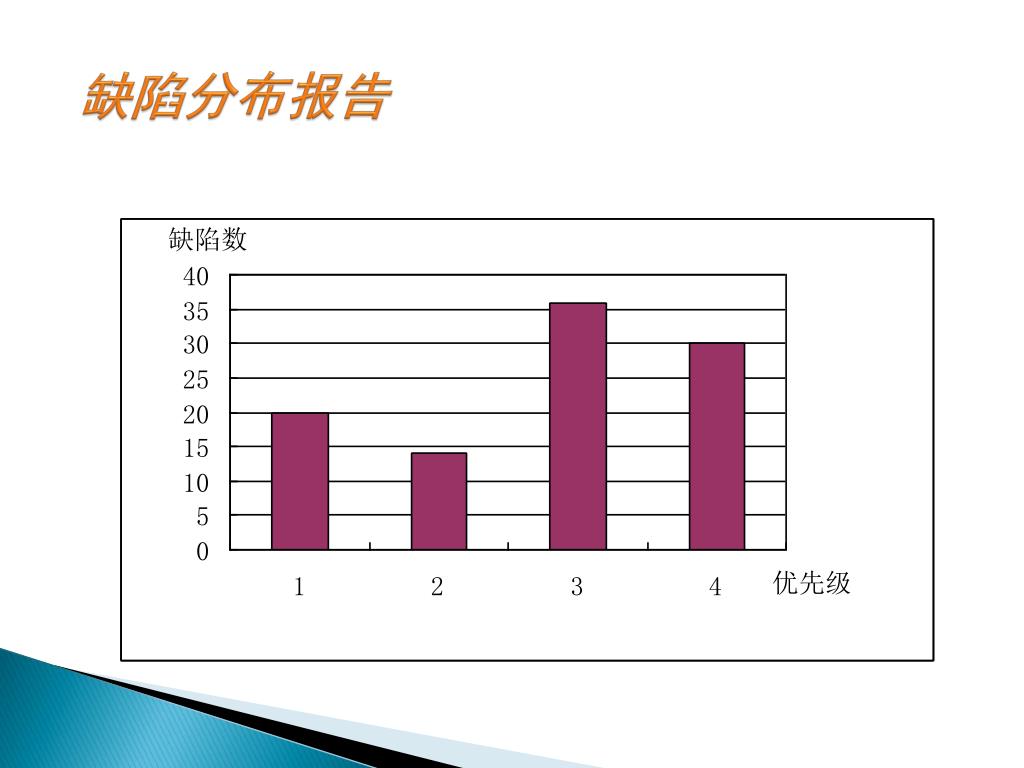 缺陷分布报告

缺陷数

40
35
30
25
20
15
10
5
0

1
2
3
4
优先级